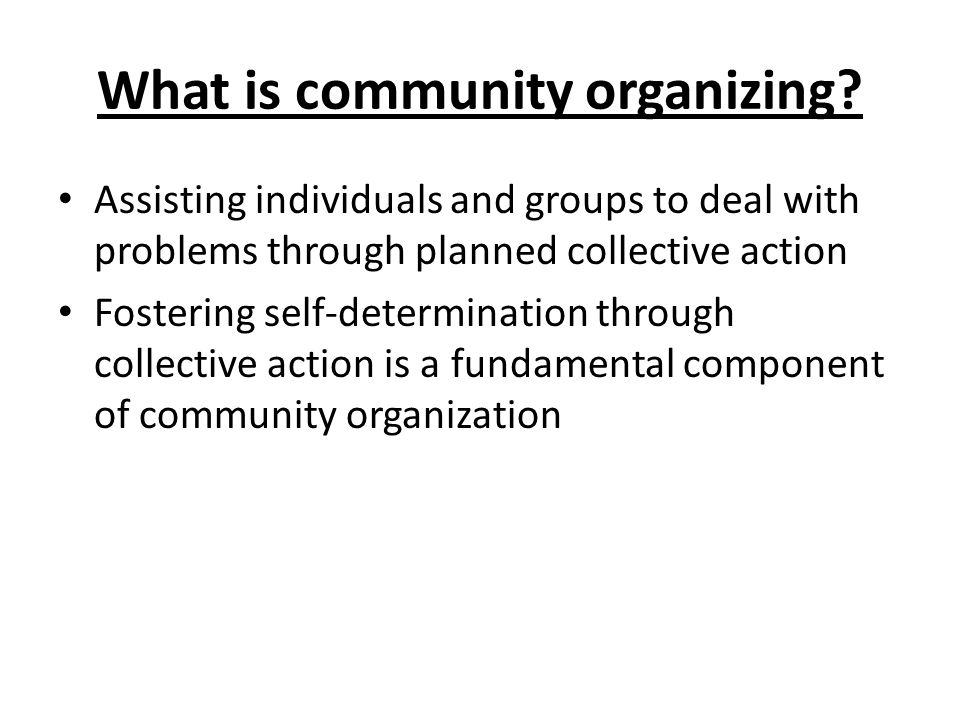 What is community organizing?

• Assisting individuals and groups to deal with problems through planned collective action
• Fostering self-determination through collective action is a fundamental component of community organization